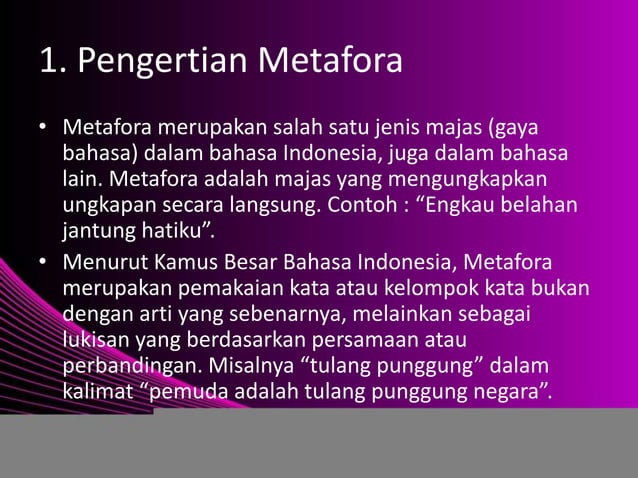 1. Pengertian Metafora

• Metafora merupakan salah satu jenis majas (gaya bahasa) dalam bahasa Indonesia, juga dalam bahasa lain. Metafora adalah majas yang mengungkapkan ungkapan secara langsung. Contoh : “Engkau belahan jantung hatiku”.

• Menurut Kamus Besar Bahasa Indonesia, Metafora merupakan pemakaian kata atau kelompok kata bukan dengan arti yang sebenarnya, melainkan sebagai lukisan yang berdasarkan persamaan atau perbandingan. Misalnya “tulang punggung” dalam kalimat “pemuda adalah tulang punggung negara”.